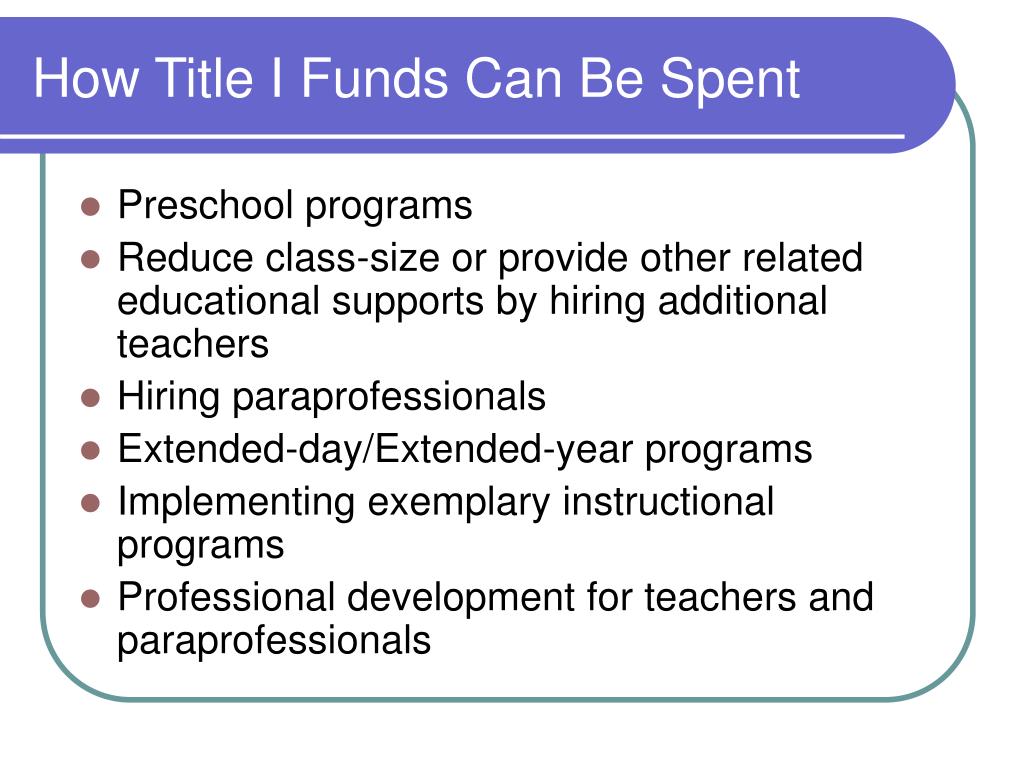 How Title I Funds Can Be Spent

- Preschool programs
- Reduce class-size or provide other related educational supports by hiring additional teachers
- Hiring paraprofessionals
- Extended-day/Extended-year programs
- Implementing exemplary instructional programs
- Professional development for teachers and paraprofessionals